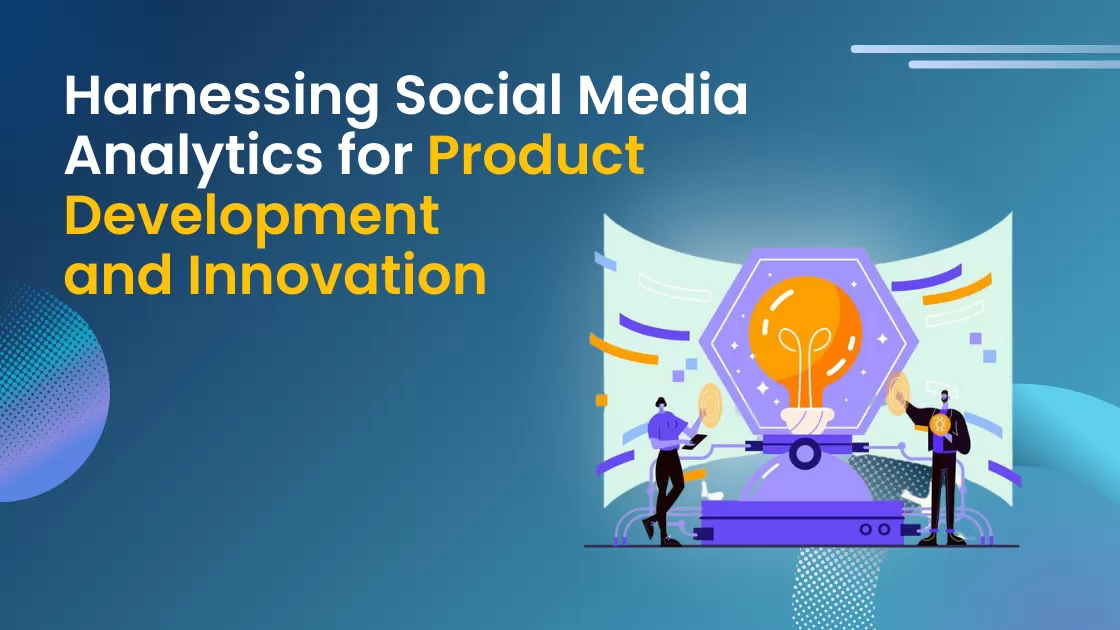 Harnessing Social Media Analytics for Product Development and Innovation